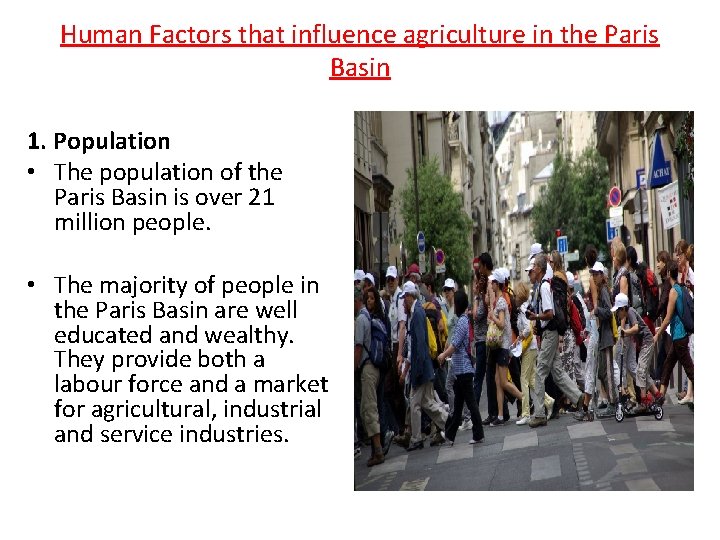 Human Factors that influence agriculture in the Paris Basin

1. Population
• The population of the Paris Basin is over 21 million people.

• The majority of people in the Paris Basin are well educated and wealthy. They provide both a labour force and a market for agricultural, industrial and service industries.

ACHAT